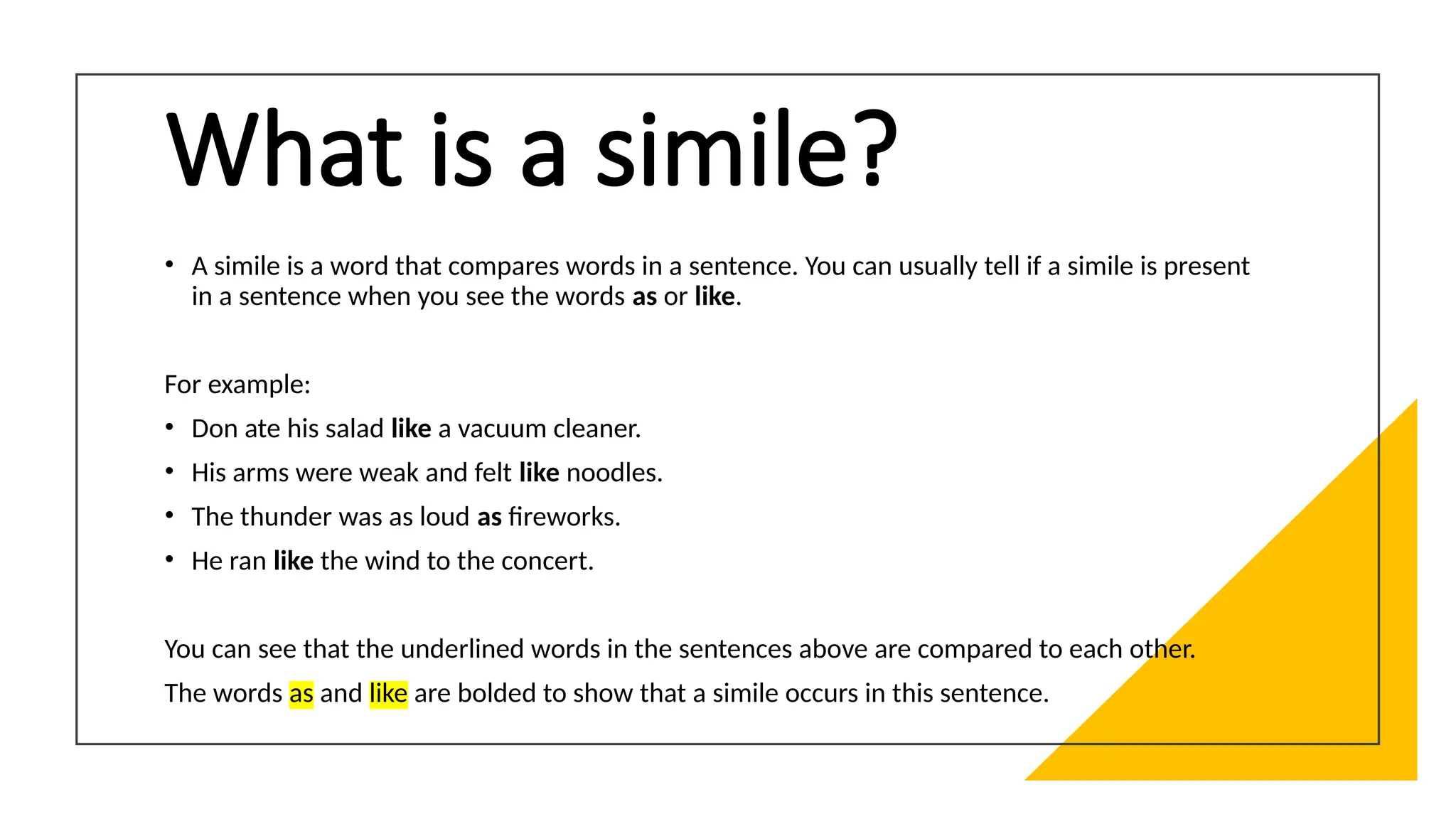 What is a simile?

• A simile is a word that compares words in a sentence. You can usually tell if a simile is present in a sentence when you see the words as or like.

For example:

• Don ate his salad like a vacuum cleaner.
• His arms were weak and felt like noodles.
• The thunder was as loud as fireworks.
• He ran like the wind to the concert.

You can see that the underlined words in the sentences above are compared to each other.

The words as and like are bolded to show that a simile occurs in this sentence.